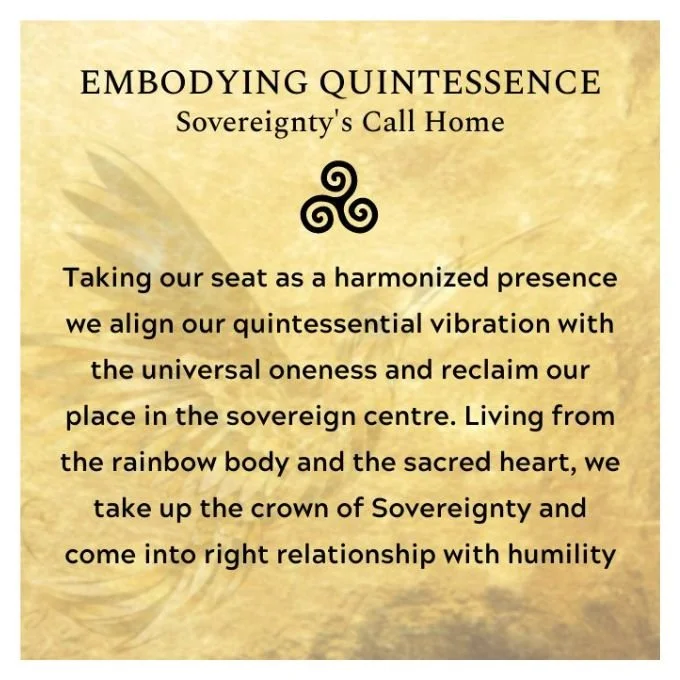 EMBODYING QUINTESSENCE
Sovereignty's Call Home

Taking our seat as a harmonized presence we align our quintessential vibration with the universal oneness and reclaim our place in the sovereign centre. Living from the rainbow body and the sacred heart, we take up the crown of Sovereignty and come into right relationship with humility